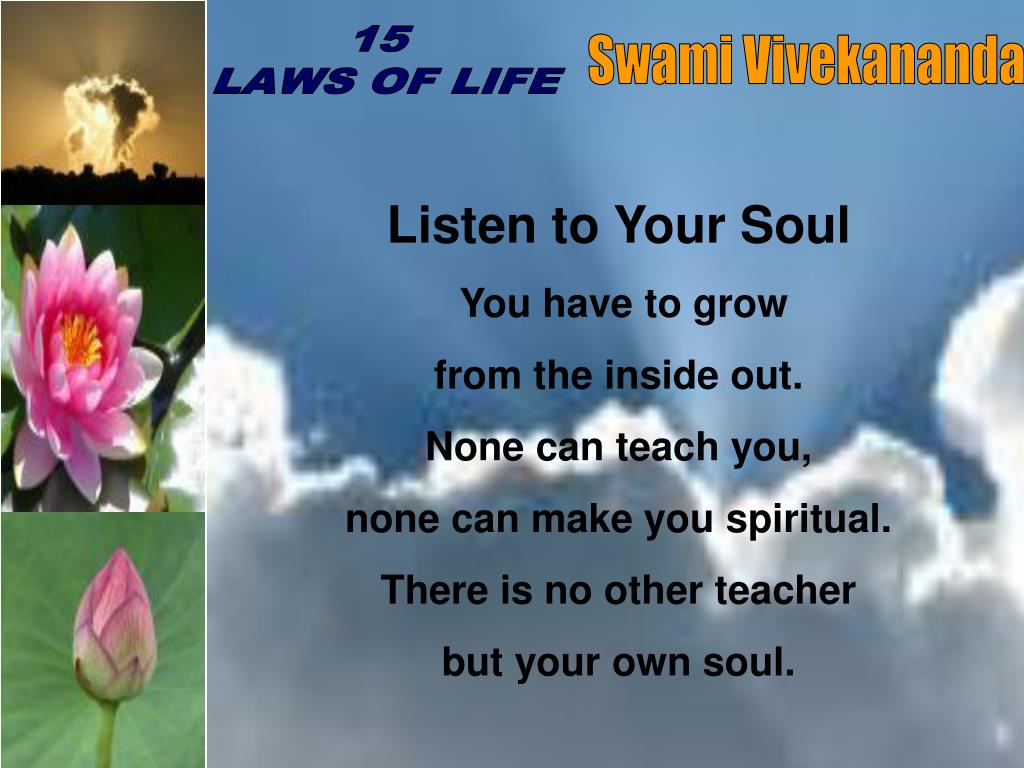 15
LAWS OF LIFE

Swami Vivekananda

Listen to Your Soul

You have to grow
from the inside out.
None can teach you,
none can make you spiritual.
There is no other teacher
but your own soul.